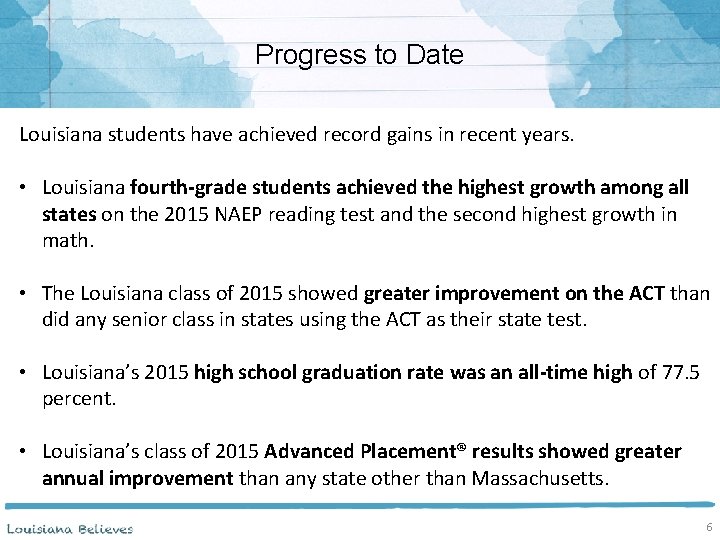 Progress to Date

Louisiana students have achieved record gains in recent years.

• Louisiana fourth-grade students achieved the highest growth among all states on the 2015 NAEP reading test and the second highest growth in math.

• The Louisiana class of 2015 showed greater improvement on the ACT than did any senior class in states using the ACT as their state test.

• Louisiana's 2015 high school graduation rate was an all-time high of 77.5 percent.

• Louisiana's class of 2015 Advanced Placement® results showed greater annual improvement than any state other than Massachusetts.

Louisiana Believes

6